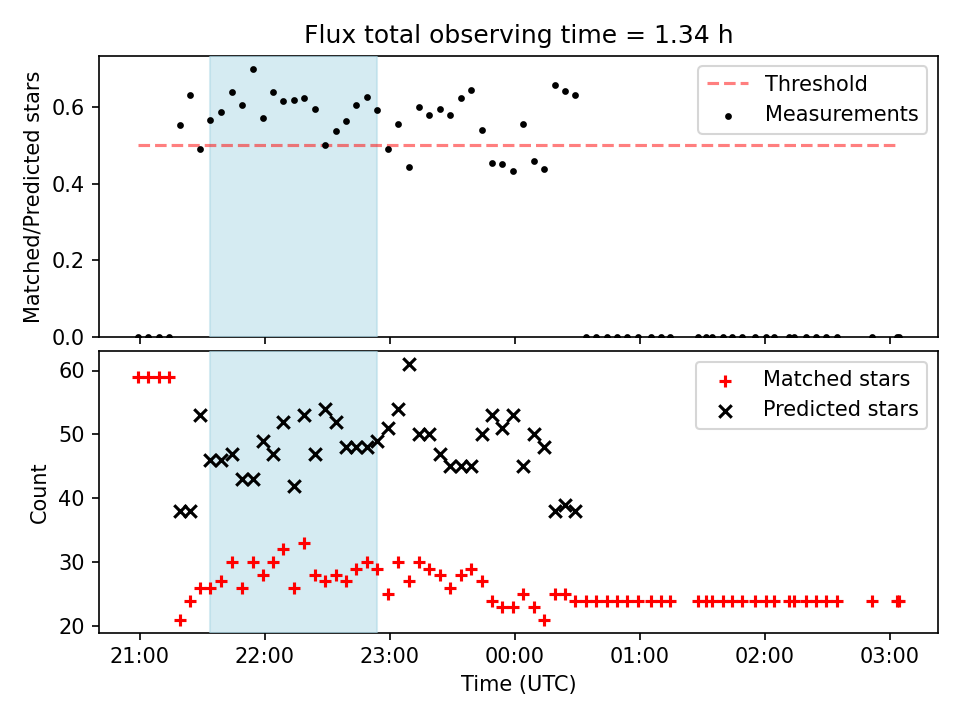 Flux total observing time = 1.34 h

Matched/Predicted stars
0.6
0.4
0.2
0.0

Threshold
Measurements

Count
60
50
40
30
20

Matched stars
Predicted stars

21:00
22:00
23:00
00:00
01:00
02:00
03:00
Time (UTC)